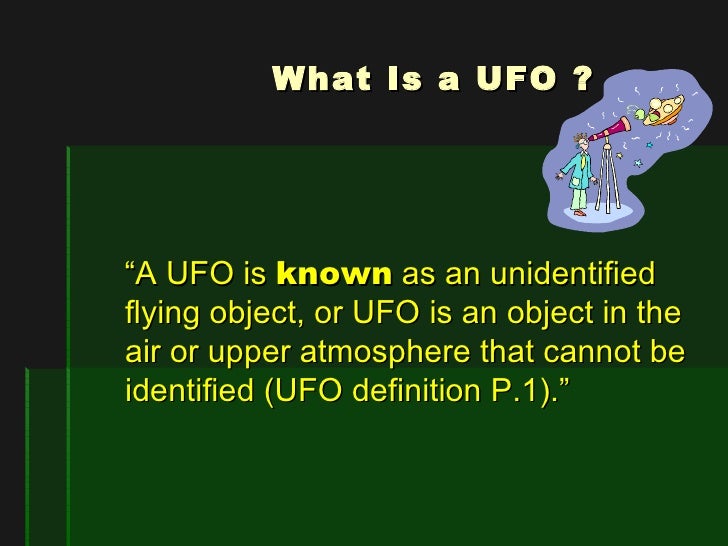 What Is a UFO ?

“A UFO is known as an unidentified flying object, or UFO is an object in the air or upper atmosphere that cannot be identified (UFO definition P.1).”